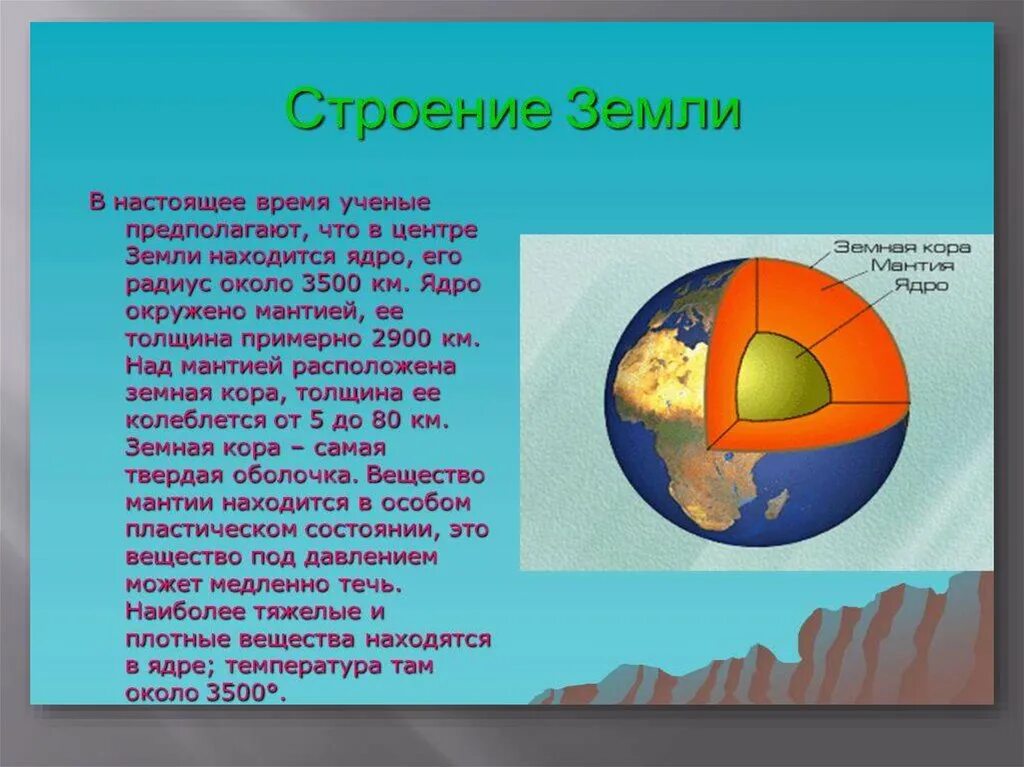 Строение Земли

В настоящее время ученые предполагают, что в центре Земли находится ядро, его радиус около 3500 км. Ядро окружено мантией, ее толщина примерно 2900 км. Над мантией расположена земная кора, толщина ее колеблется от 5 до 80 км. Земная кора – самая твердая оболочка. Вещество мантии находится в особом пластическом состоянии, это вещество под давлением может медленно течь. Наиболее тяжелые и плотные вещества находятся в ядре; температура там около 3500°.

Земная кора
Мантия
Ядро